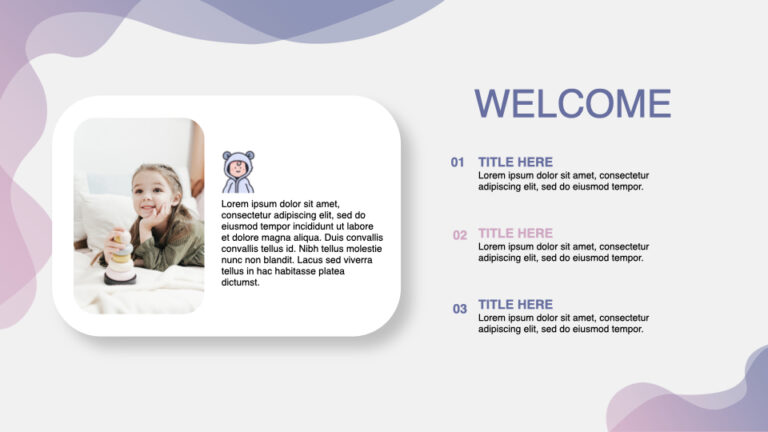 Lorem ipsum dolor sit amet, consectetur adipiscing elit, sed do eiusmod tempor incididunt ut labore et dolore magna aliqua. Duis convallis convallis tellus id. Nibh tellus molestie nunc non blandit. Lacus sed viverra tellus in hac habitasse platea dictumst.

WELCOME

01 TITLE HERE
Lorem ipsum dolor sit amet, consectetur adipiscing elit, sed do eiusmod tempor.

02 TITLE HERE
Lorem ipsum dolor sit amet, consectetur adipiscing elit, sed do eiusmod tempor.

03 TITLE HERE
Lorem ipsum dolor sit amet, consectetur adipiscing elit, sed do eiusmod tempor.